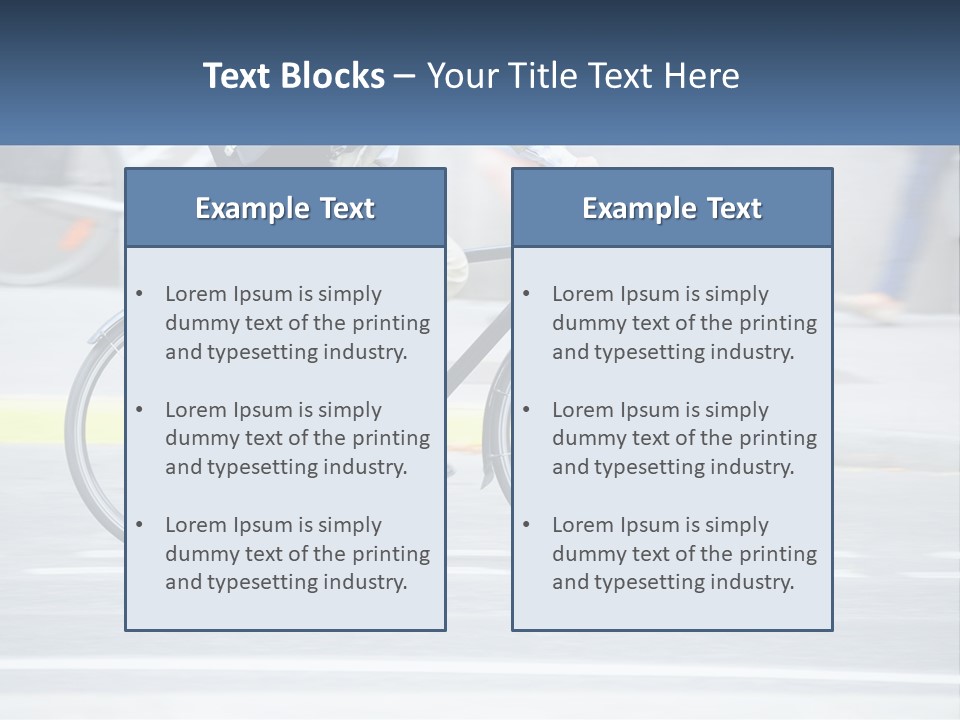 Text Blocks – Your Title Text Here

Example Text

• Lorem Ipsum is simply dummy text of the printing and typesetting industry.

• Lorem Ipsum is simply dummy text of the printing and typesetting industry.

• Lorem Ipsum is simply dummy text of the printing and typesetting industry.

Example Text

• Lorem Ipsum is simply dummy text of the printing and typesetting industry.

• Lorem Ipsum is simply dummy text of the printing and typesetting industry.

• Lorem Ipsum is simply dummy text of the printing and typesetting industry.